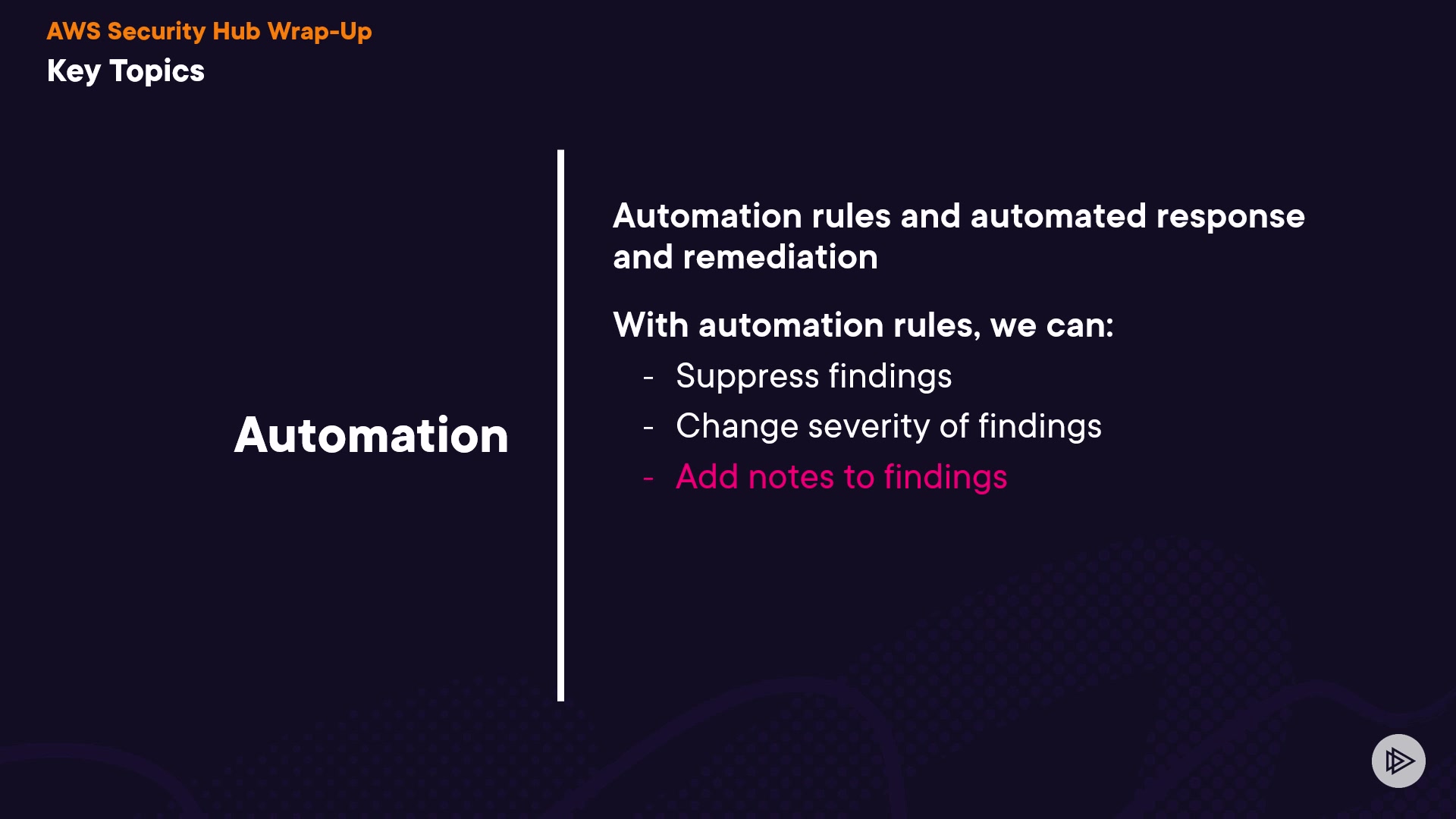 AWS Security Hub Wrap-Up
Key Topics

Automation

Automation rules and automated response and remediation

With automation rules, we can:
- Suppress findings
- Change severity of findings
- Add notes to findings